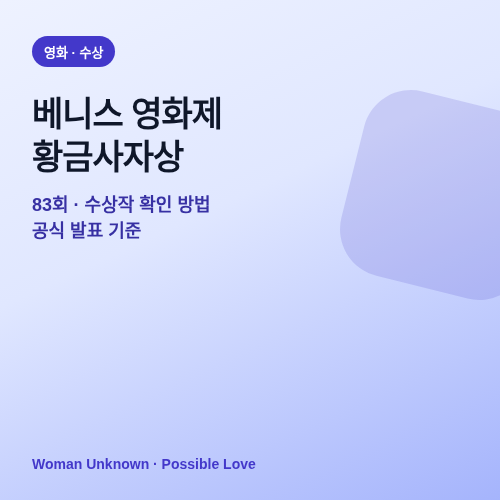 영화 · 수상

베니스 영화제
황금사자상

83회 · 수상작 확인 방법
공식 발표 기준

Woman Unknown · Possible Love